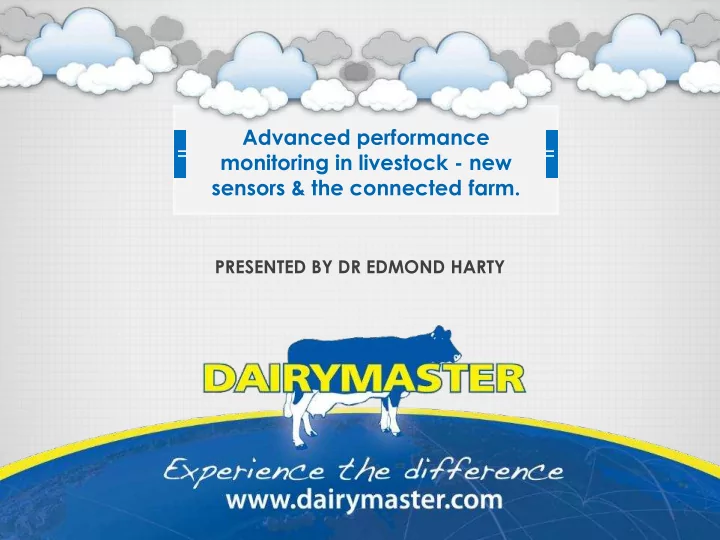 Advanced performance monitoring in livestock - new sensors & the connected farm.

PRESENTED BY DR EDMOND HARTY

DAIRYMASTER

Experience the difference
www.dairymaster.com